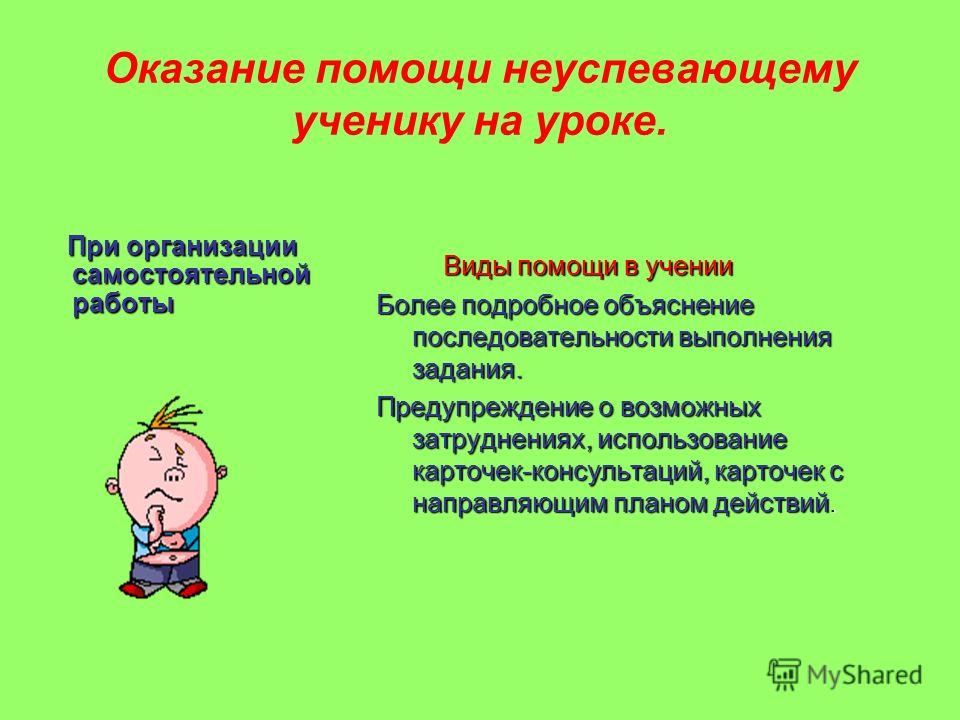 Оказание помощи неуспевающему ученику на уроке.

При организации самостоятельной работы

Виды помощи в учении

Более подробное объяснение последовательности выполнения задания.

Предупреждение о возможных затруднениях, использование карточек-консультаций, карточек с направляющим планом действий.

MyShared